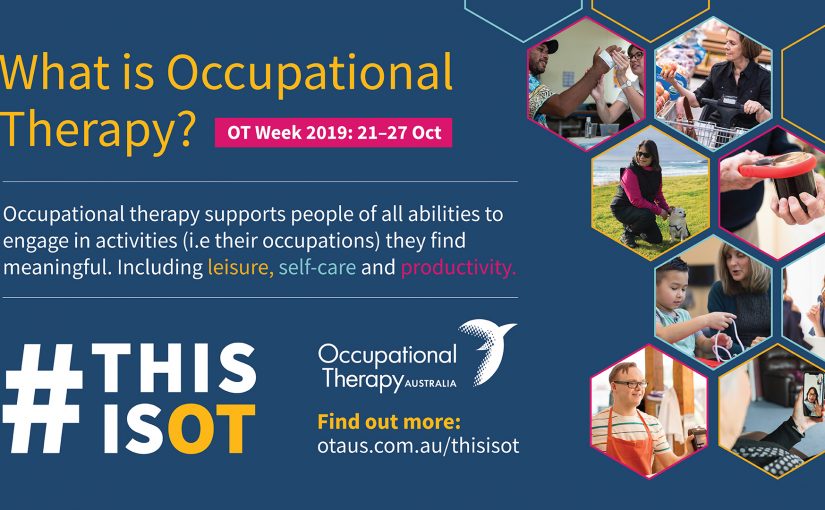 What is Occupational Therapy?

OT Week 2019: 21–27 Oct

Occupational therapy supports people of all abilities to engage in activities (i.e their occupations) they find meaningful. Including leisure, self-care and productivity.

#THIS ISOT

Occupational Therapy AUSTRALIA

Find out more:
otaus.com.au/thisisot